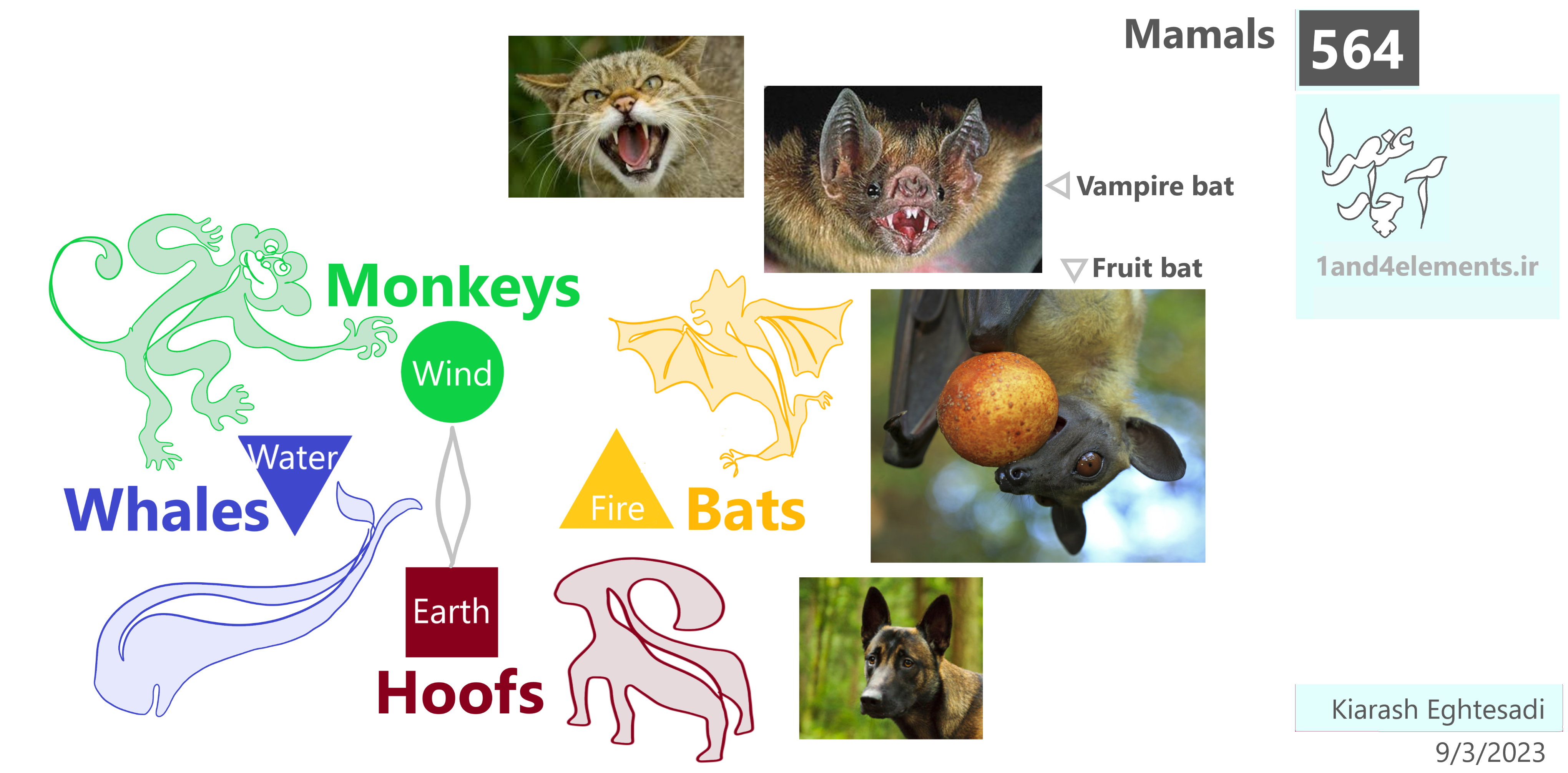 Mamals
564
1and4elements.ir
Vampire bat
Fruit bat
Monkeys
Wind
Water
Whales
Fire
Bats
Earth
Hoofs
Kiarash Eghtesadi
9/3/2023